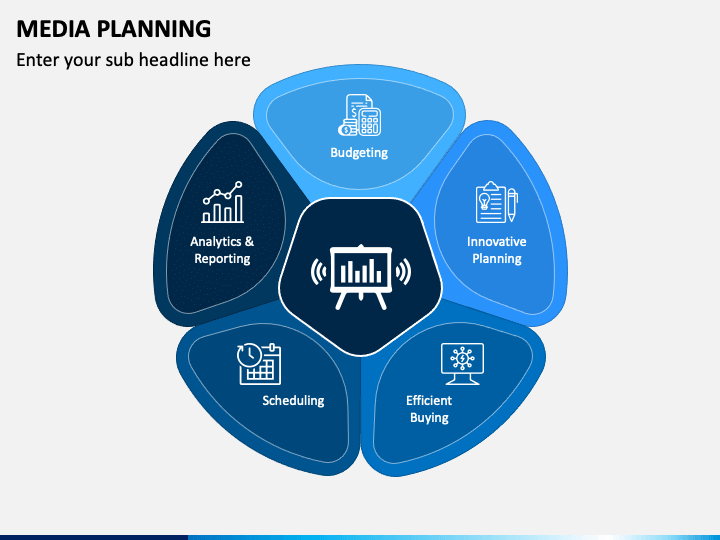 MEDIA PLANNING

Enter your sub headline here

Budgeting

Innovative Planning

Efficient Buying

Scheduling

Analytics & Reporting